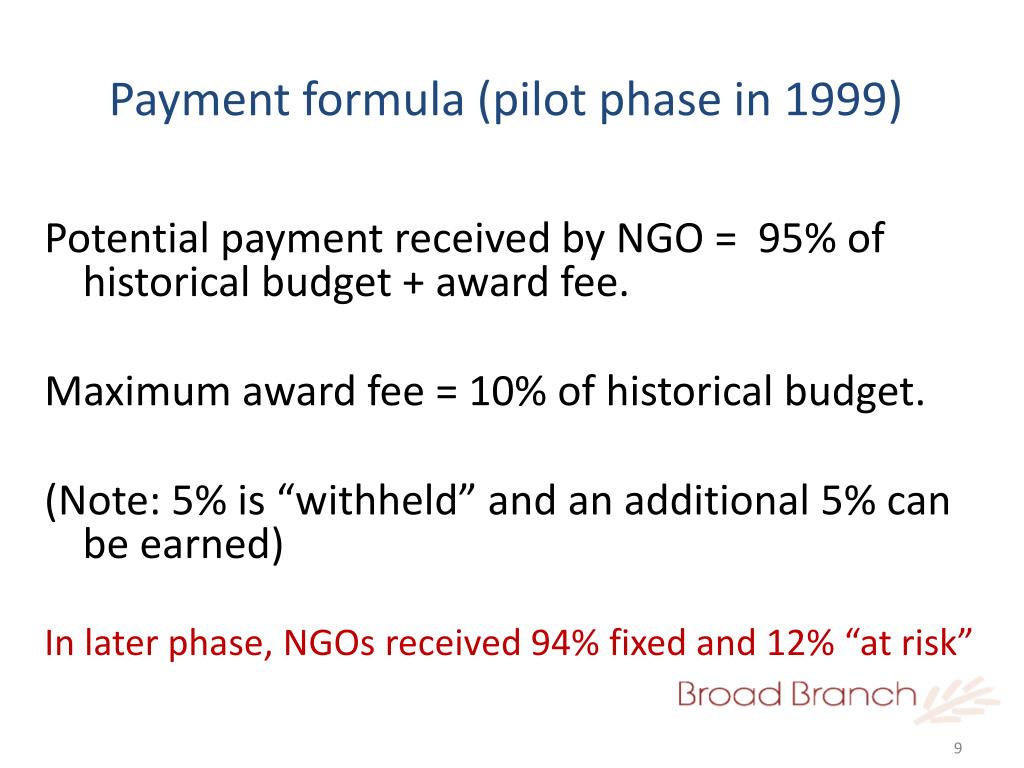 Payment formula (pilot phase in 1999)

Potential payment received by NGO = 95% of historical budget + award fee.

Maximum award fee = 10% of historical budget.

(Note: 5% is “withheld” and an additional 5% can be earned)

In later phase, NGOs received 94% fixed and 12% “at risk”

Broad Branch

9